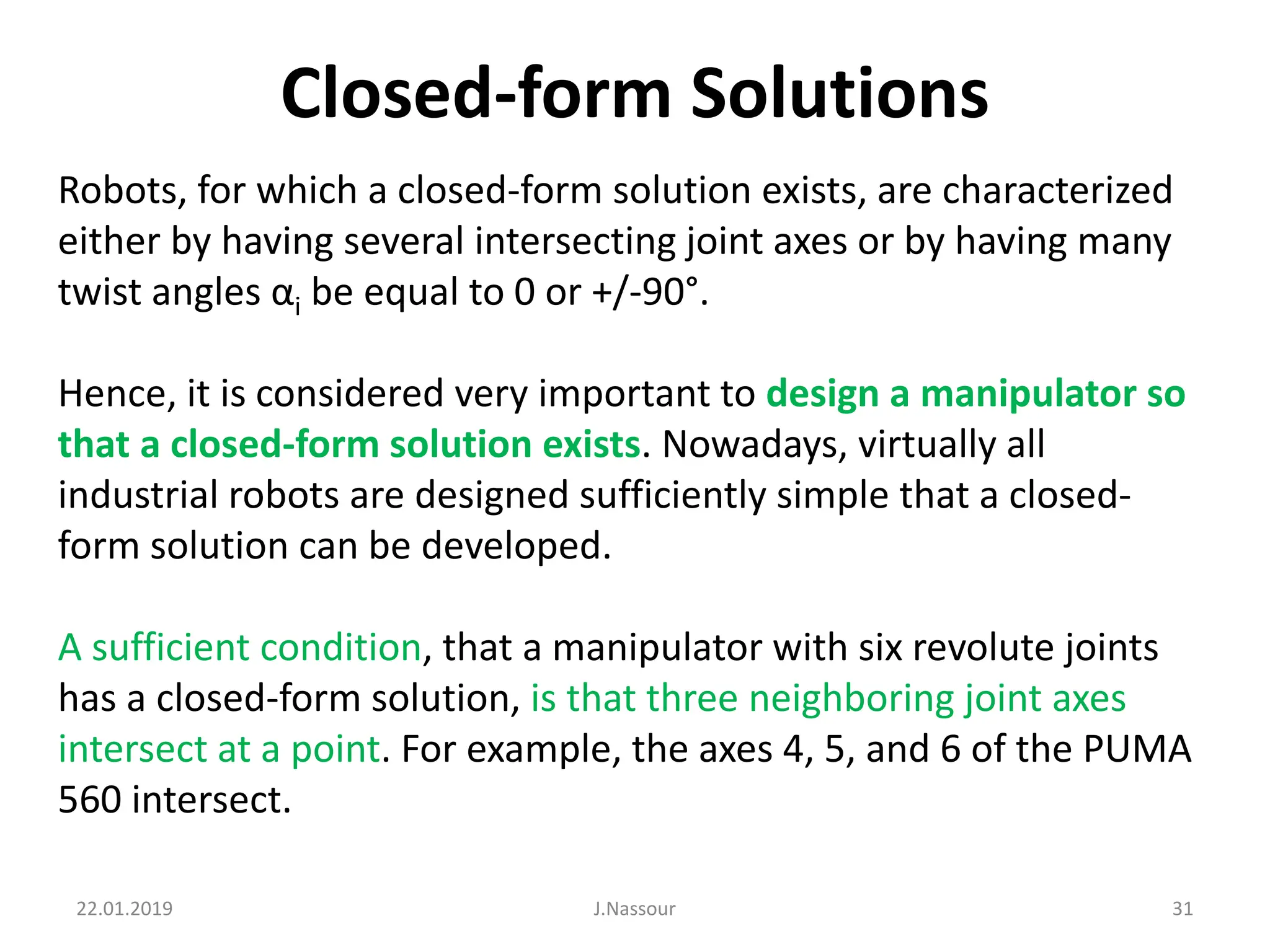 Closed-form Solutions

Robots, for which a closed-form solution exists, are characterized either by having several intersecting joint axes or by having many twist angles $\alpha_i$ be equal to 0 or +/-90°.

Hence, it is considered very important to design a manipulator so that a closed-form solution exists. Nowadays, virtually all industrial robots are designed sufficiently simple that a closed-form solution can be developed.

A sufficient condition, that a manipulator with six revolute joints has a closed-form solution, is that three neighboring joint axes intersect at a point. For example, the axes 4, 5, and 6 of the PUMA 560 intersect.

22.01.2019

J.Nassour

31